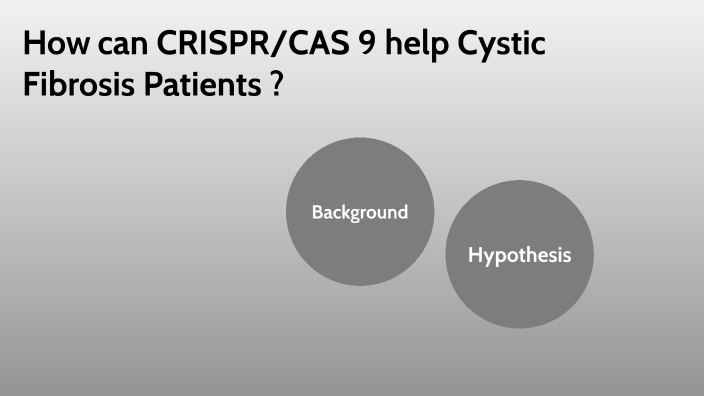 How can CRISPR/CAS 9 help Cystic Fibrosis Patients ?

Background

Hypothesis